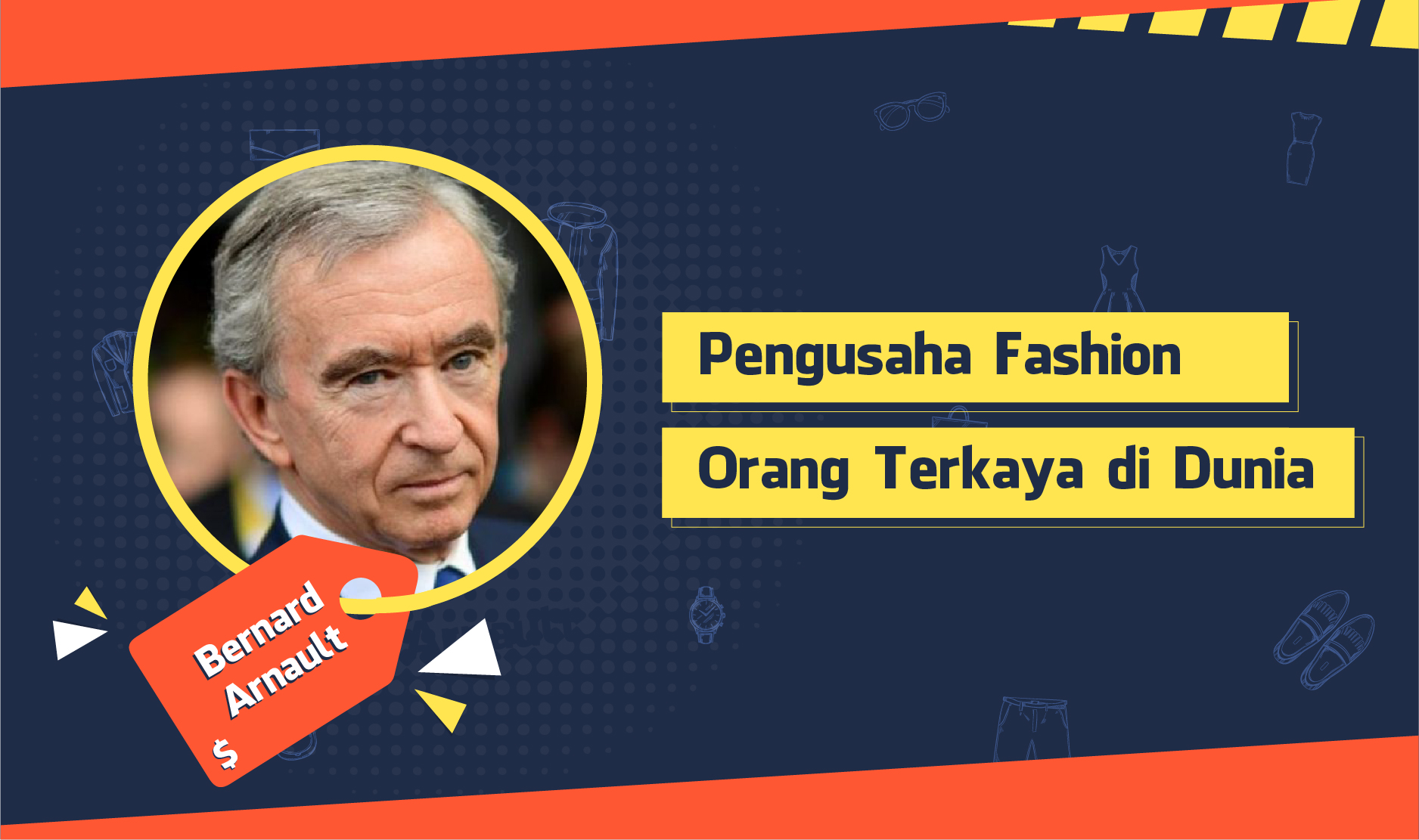 Pengusaha Fashion

Orang Terkaya di Dunia

Bernard Arnault

$